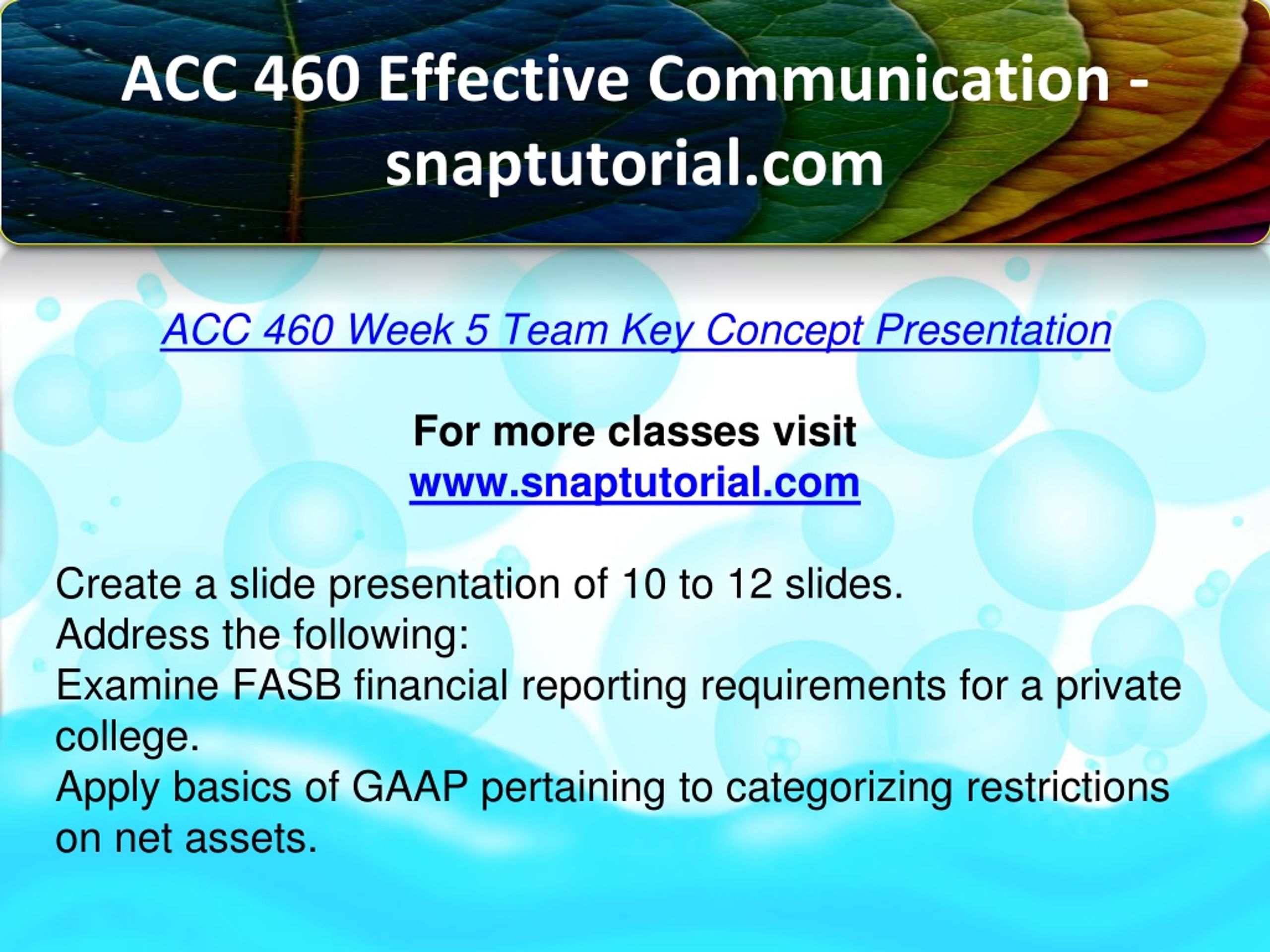 ACC 460 Effective Communication - snaptutorial.com

ACC 460 Week 5 Team Key Concept Presentation

For more classes visit
www.snaptutorial.com

Create a slide presentation of 10 to 12 slides.
Address the following:
Examine FASB financial reporting requirements for a private college.
Apply basics of GAAP pertaining to categorizing restrictions on net assets.